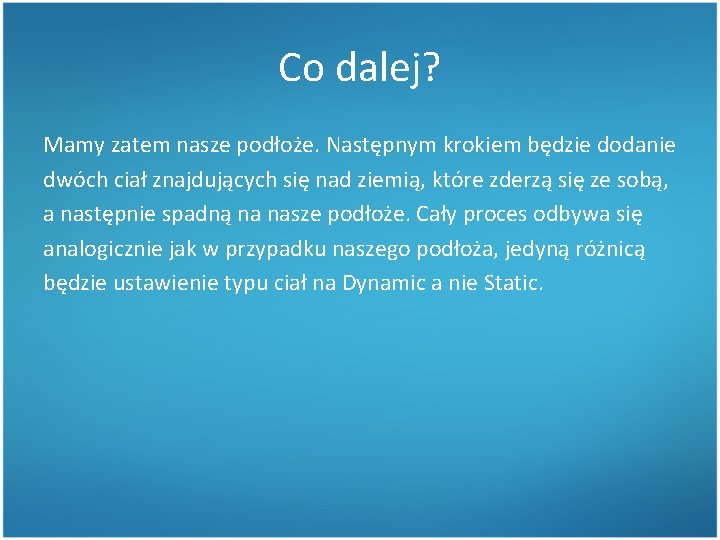 Co dalej?

Mamy zatem nasze podłoże. Następnym krokiem będzie dodanie dwóch ciał znajdujących się nad ziemią, które zderzą się ze sobą, a następnie spadną na nasze podłoże. Cały proces odbywa się analogicznie jak w przypadku naszego podłoża, jedyną różnicą będzie ustawienie typu ciał na Dynamic a nie Static.